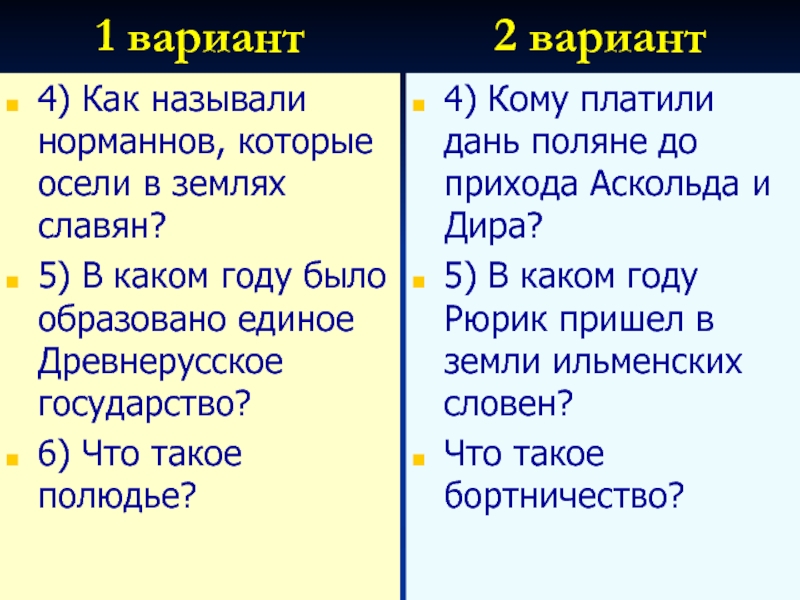 1 вариант

4) Как называли норманнов, которые осели в землях славян?

5) В каком году было образовано единое Древнерусское государство?

6) Что такое полюдье?

2 вариант

4) Кому платили дань поляне до прихода Аскольда и Дира?

5) В каком году Рюрик пришел в земли ильменских словен?

Что такое бортничество?